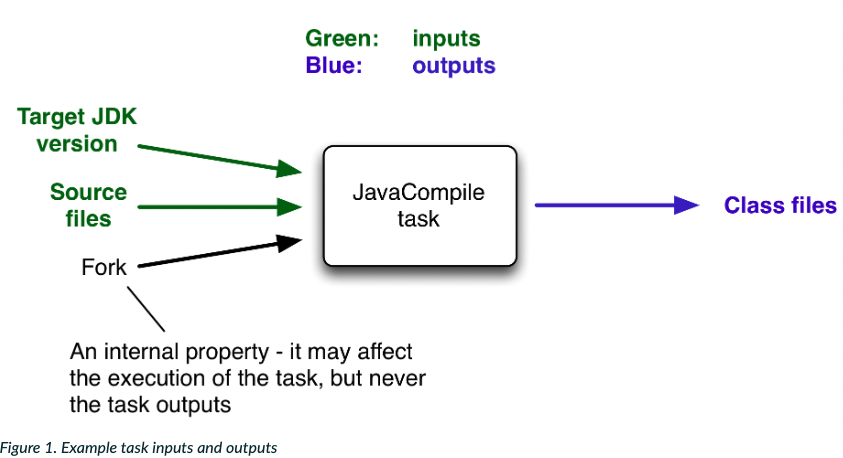 Green: inputs
Blue: outputs

Target JDK version

Source files

Fork

JavaCompile task

Class files

An internal property - it may affect the execution of the task, but never the task outputs

Figure 1. Example task inputs and outputs